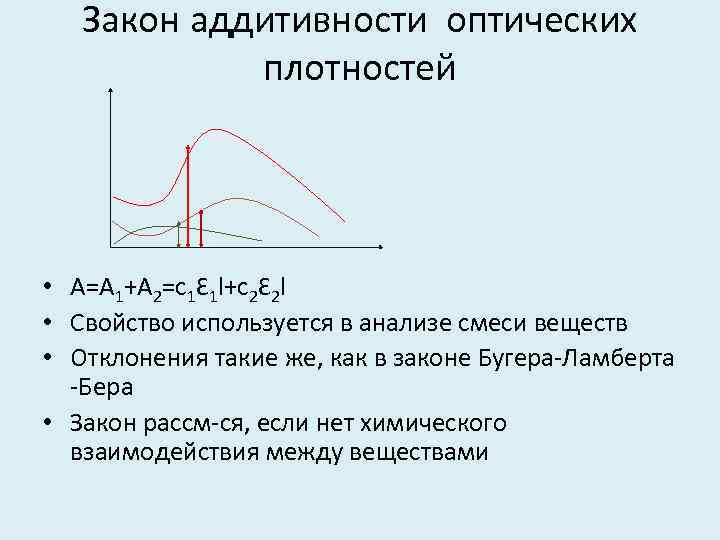 Закон аддитивности оптических плотностей

• $A=A_1+A_2=c_1\varepsilon_1 l+c_2\varepsilon_2 l$
• Свойство используется в анализе смеси веществ
• Отклонения такие же, как в законе Бугера-Ламберта -Бера
• Закон рассм-ся, если нет химического взаимодействия между веществами